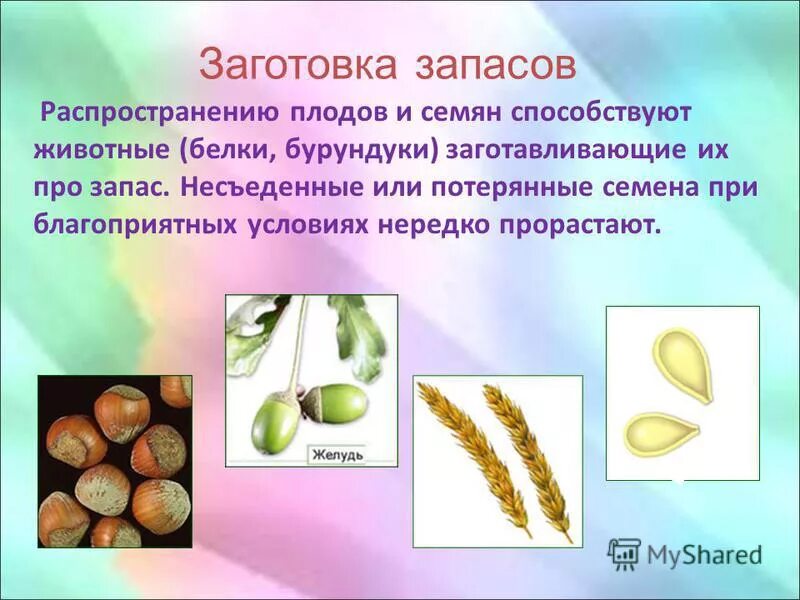 Заготовка запасов

Распространению плодов и семян способствуют животные (белки, бурундуки) заготавливающие их про запас. Несъеденные или потерянные семена при благоприятных условиях нередко прорастают.

Желудь

MyShared